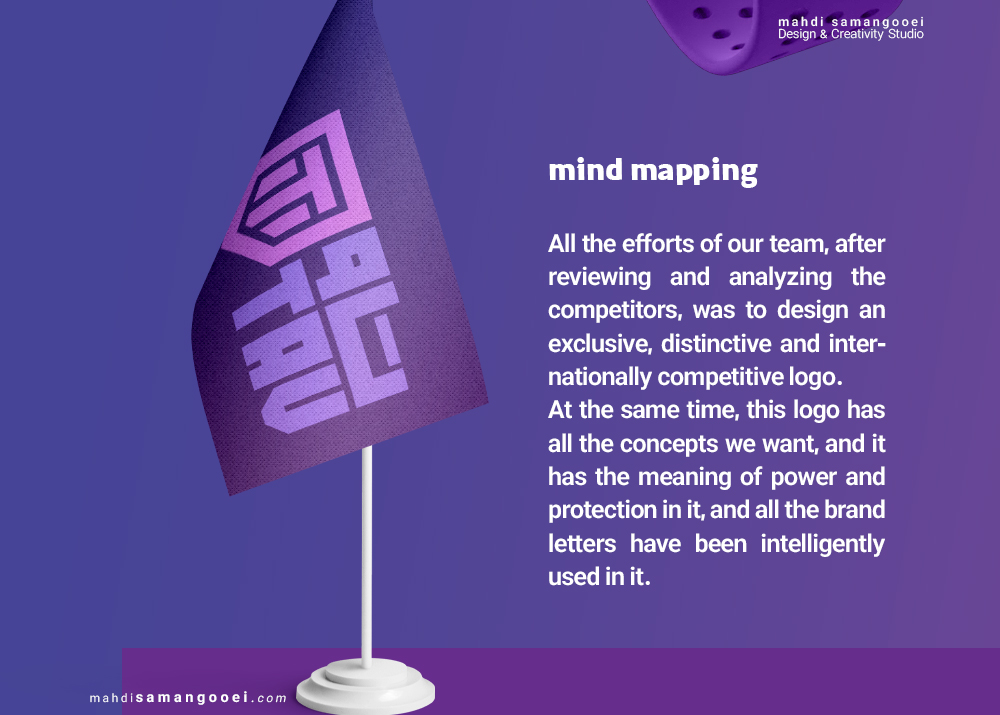 mahdi samangooei
Design & Creativity Studio

mind mapping

All the efforts of our team, after reviewing and analyzing the competitors, was to design an exclusive, distinctive and internationally competitive logo.
At the same time, this logo has all the concepts we want, and it has the meaning of power and protection in it, and all the brand letters have been intelligently used in it.

mahdisamangooei.com